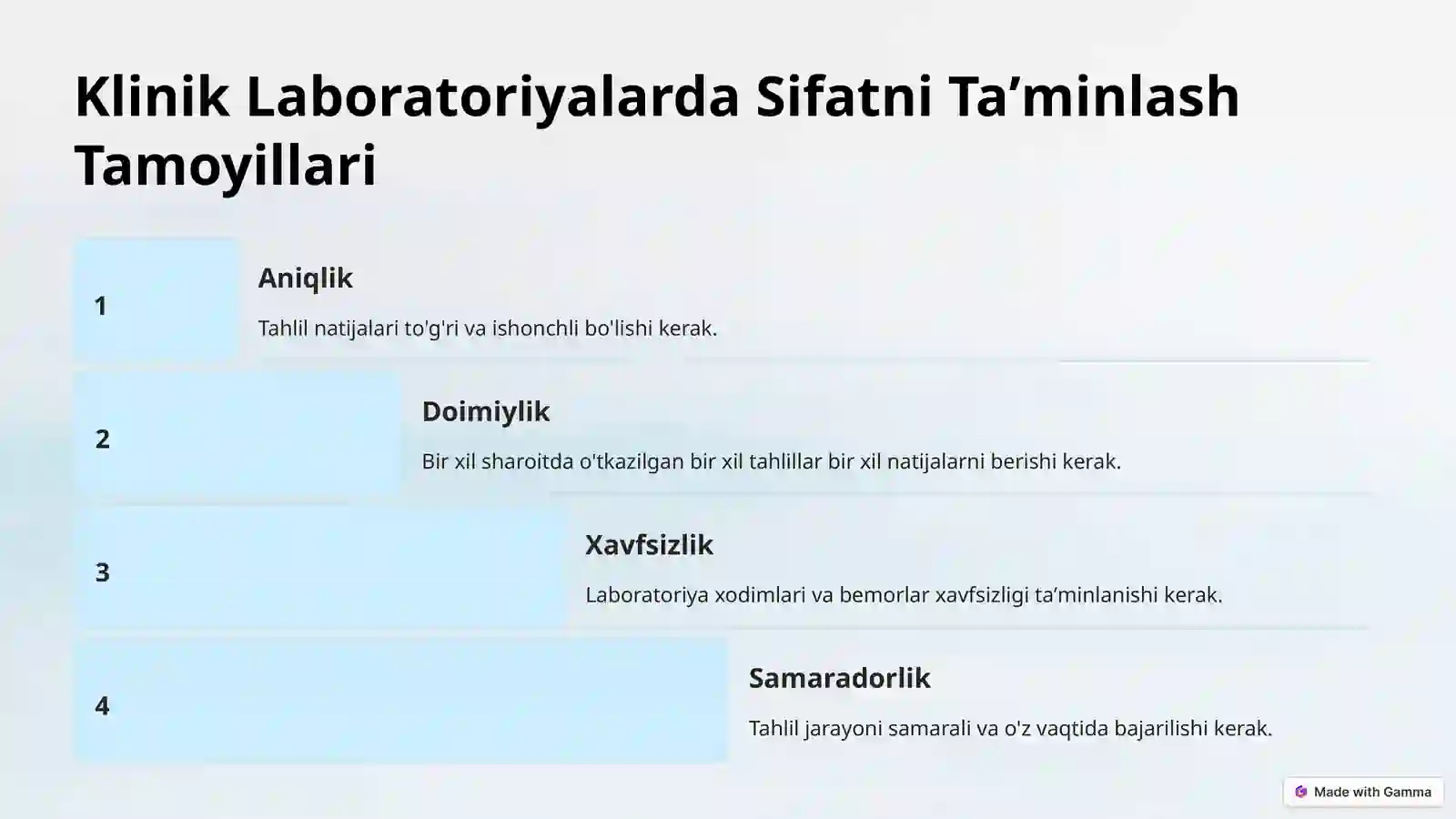 Klinik Laboratoriyalarda Sifatni Ta’minlash Tamoyillari

1

Aniqlik

Tahlil natijalari to'g'ri va ishonchli bo'lishi kerak.

2

Doimiylik

Bir xil sharoitda o'tkazilgan bir xil tahlillar bir xil natijalarni berishi kerak.

3

Xavfsizlik

Laboratoriya xodimlari va bemorlar xavfsizligi ta’minlanishi kerak.

4

Samaradorlik

Tahlil jarayoni samarali va o'z vaqtida bajarilishi kerak.

Made with Gamma